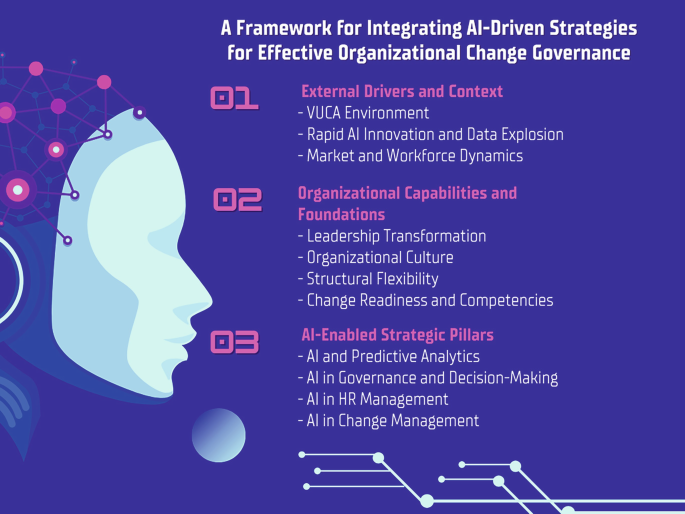 A Framework for Integrating AI-Driven Strategies for Effective Organizational Change Governance

01

External Drivers and Context
- VUCA Environment
- Rapid AI Innovation and Data Explosion
- Market and Workforce Dynamics

02

Organizational Capabilities and Foundations
- Leadership Transformation
- Organizational Culture
- Structural Flexibility
- Change Readiness and Competencies

03

AI-Enabled Strategic Pillars
- AI and Predictive Analytics
- AI in Governance and Decision-Making
- AI in HR Management
- AI in Change Management